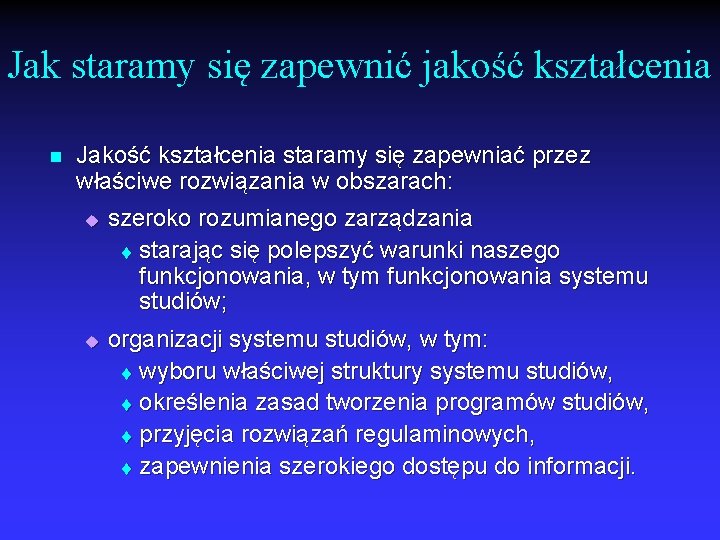 Jak staramy się zapewnić jakość kształcenia

Jakość kształcenia staramy się zapewniać przez właściwe rozwiązania w obszarach:

szeroko rozumianego zarządzania

starając się polepszyć warunki naszego funkcjonowania, w tym funkcjonowania systemu studiów;

organizacji systemu studiów, w tym:

wyboru właściwej struktury systemu studiów,

określenia zasad tworzenia programów studiów,

przyjęcia rozwiązań regulaminowych,

zapewnienia szerokiego dostępu do informacji.